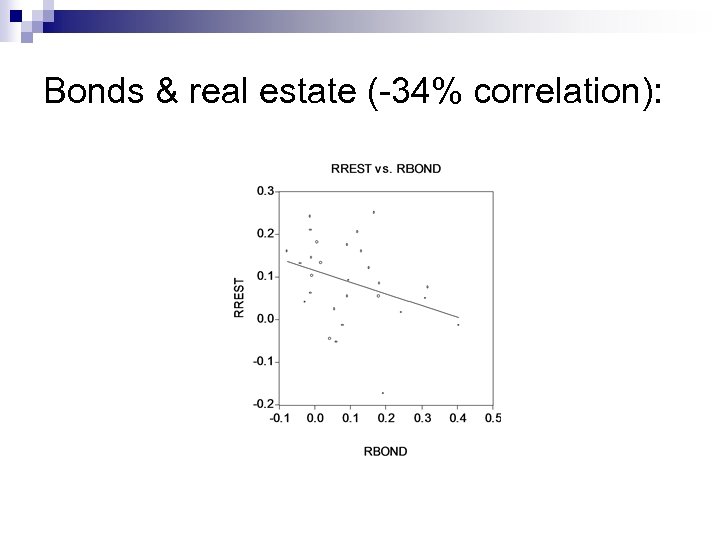 Bonds & real estate (-34% correlation):

RREST vs. RBOND

0.3
0.2
0.1
0.0
-0.1
-0.2

RREST

-0.1 0.0 0.1 0.2 0.3 0.4 0.5

RBOND